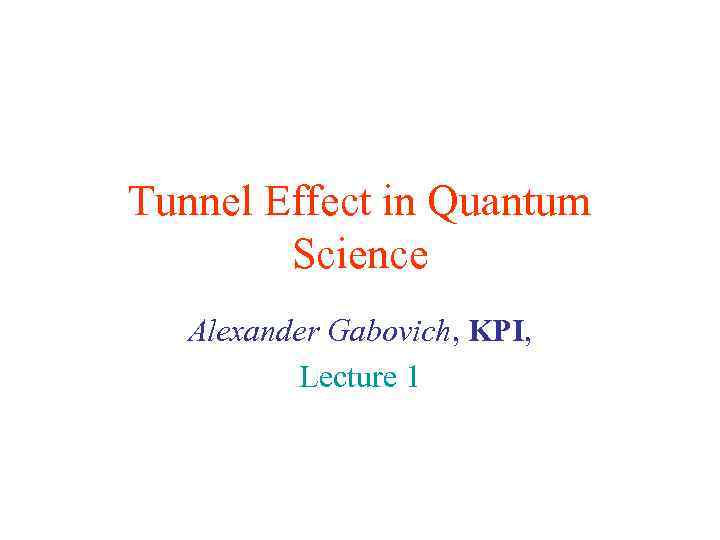 Tunnel Effect in Quantum Science

Alexander Gabovich, KPI,

Lecture 1